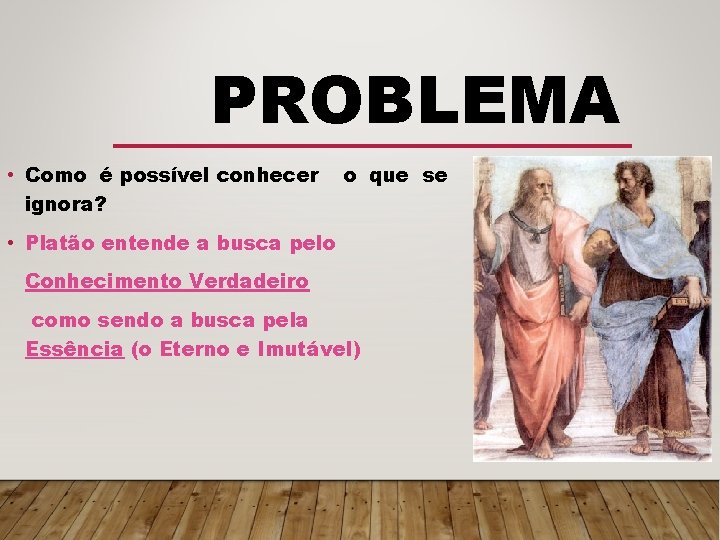 PROBLEMA

• Como é possível conhecer o que se ignora?

• Platão entende a busca pelo Conhecimento Verdadeiro como sendo a busca pela Essência (o Eterno e Imutável)